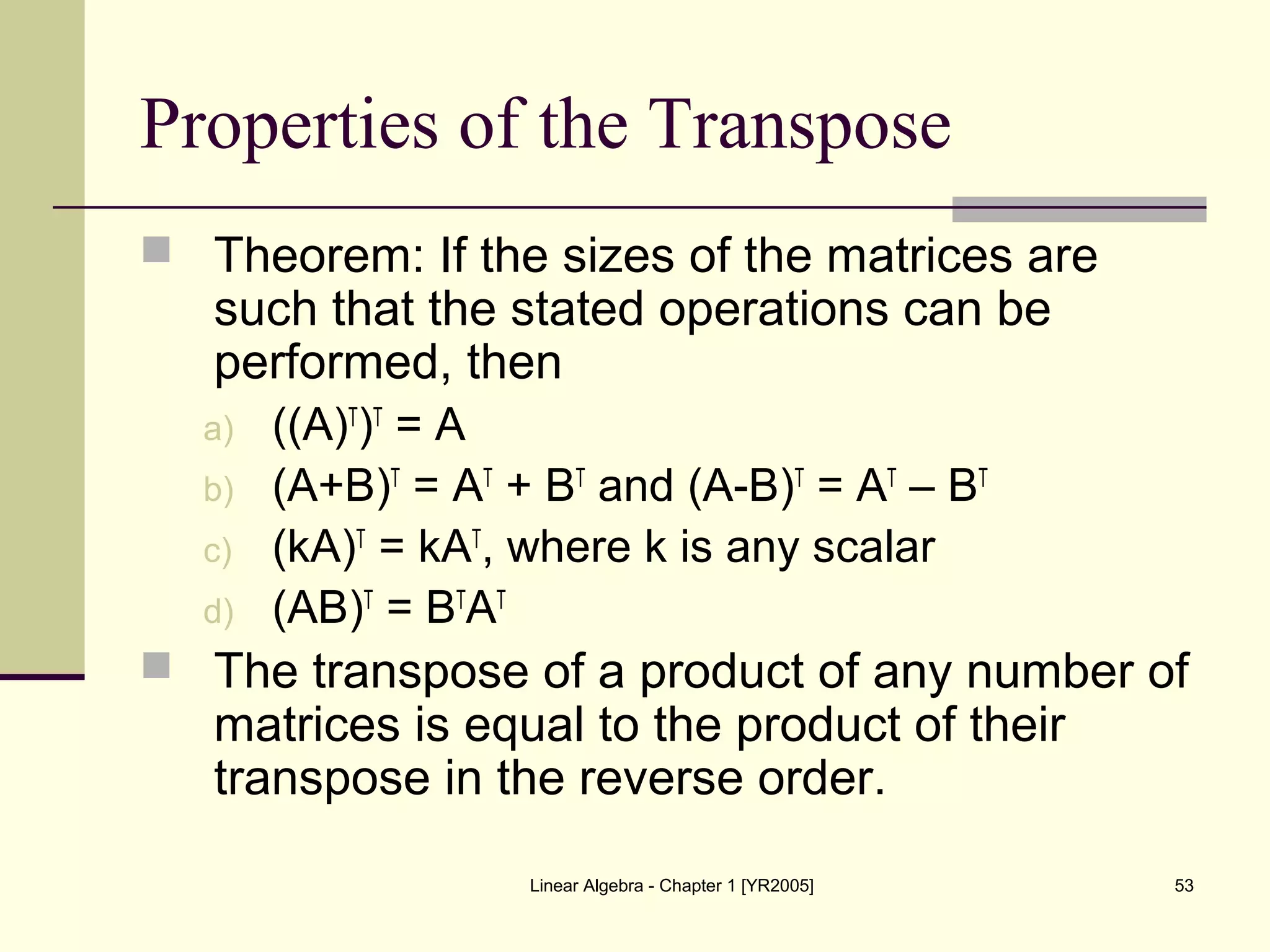 Properties of the Transpose

Theorem: If the sizes of the matrices are such that the stated operations can be performed, then

a) $((A)^T)^T = A$

b) $(A+B)^T = A^T + B^T$ and $(A-B)^T = A^T – B^T$

c) $(kA)^T = kA^T$, where k is any scalar

d) $(AB)^T = B^TA^T$

The transpose of a product of any number of matrices is equal to the product of their transpose in the reverse order.

Linear Algebra - Chapter 1 [YR2005]

53